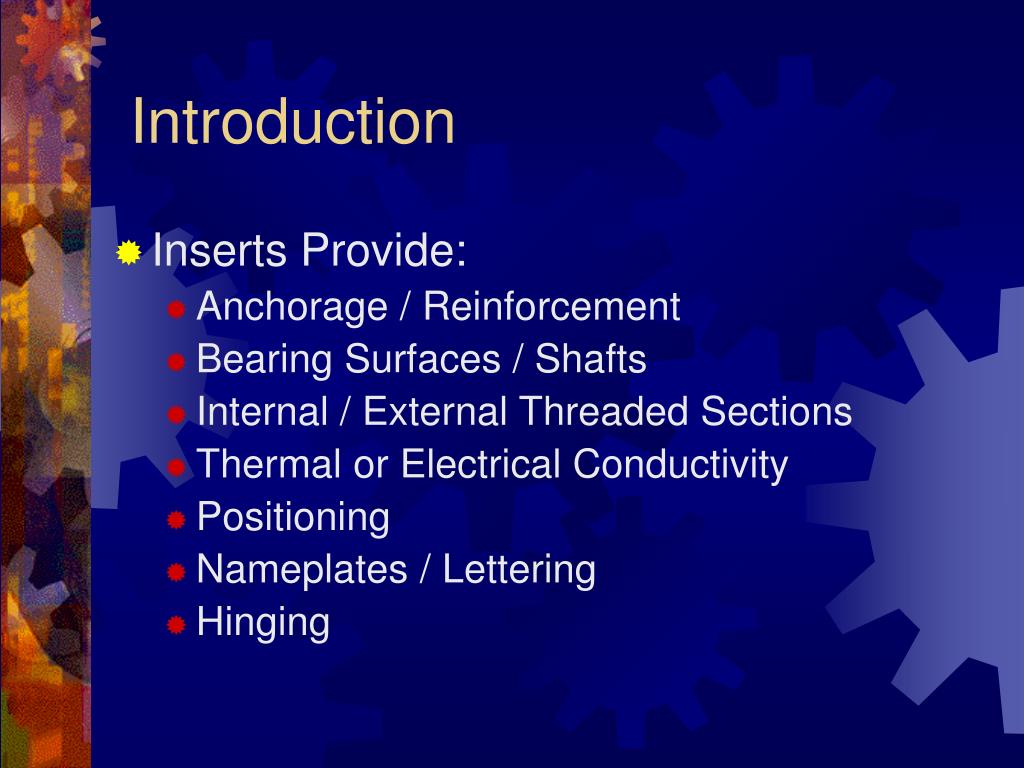 Introduction

Inserts Provide:

Anchorage / Reinforcement

Bearing Surfaces / Shafts

Internal / External Threaded Sections

Thermal or Electrical Conductivity

Positioning

Nameplates / Lettering

Hinging